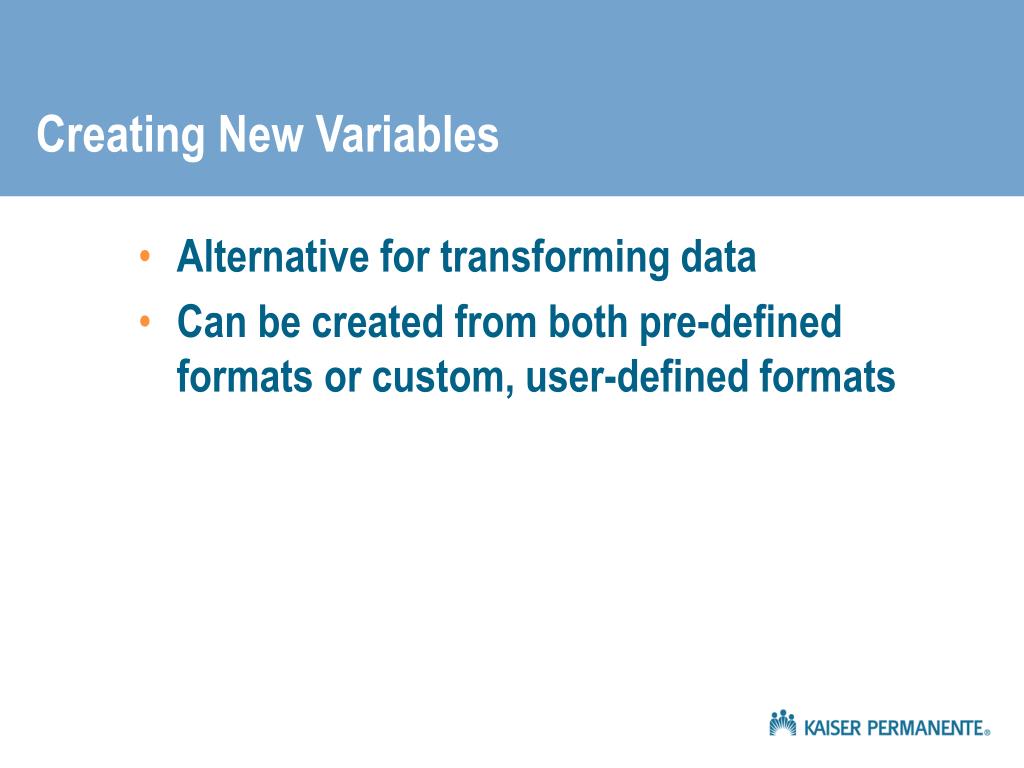 Creating New Variables

• Alternative for transforming data
• Can be created from both pre-defined formats or custom, user-defined formats

KAISER PERMANENTE®